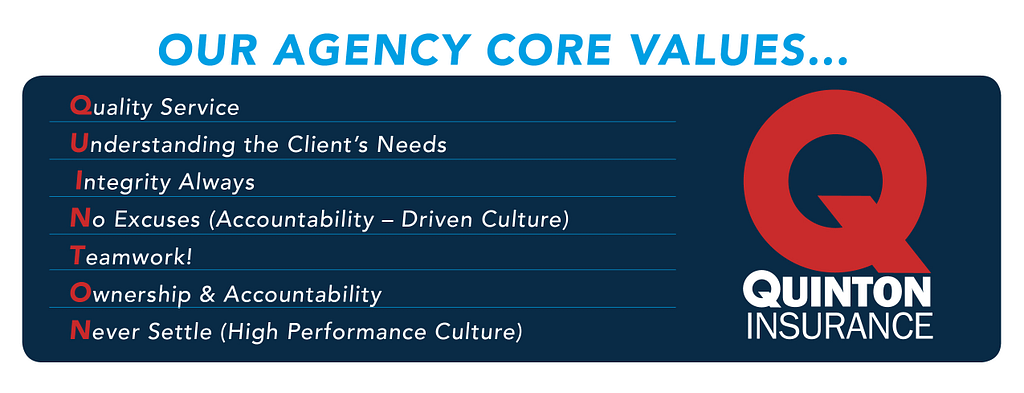 OUR AGENCY CORE VALUES...

Quality Service
Understanding the Client's Needs
Integrity Always
No Excuses (Accountability – Driven Culture)
Teamwork!
Ownership & Accountability
Never Settle (High Performance Culture)

Q
QUINTON
INSURANCE